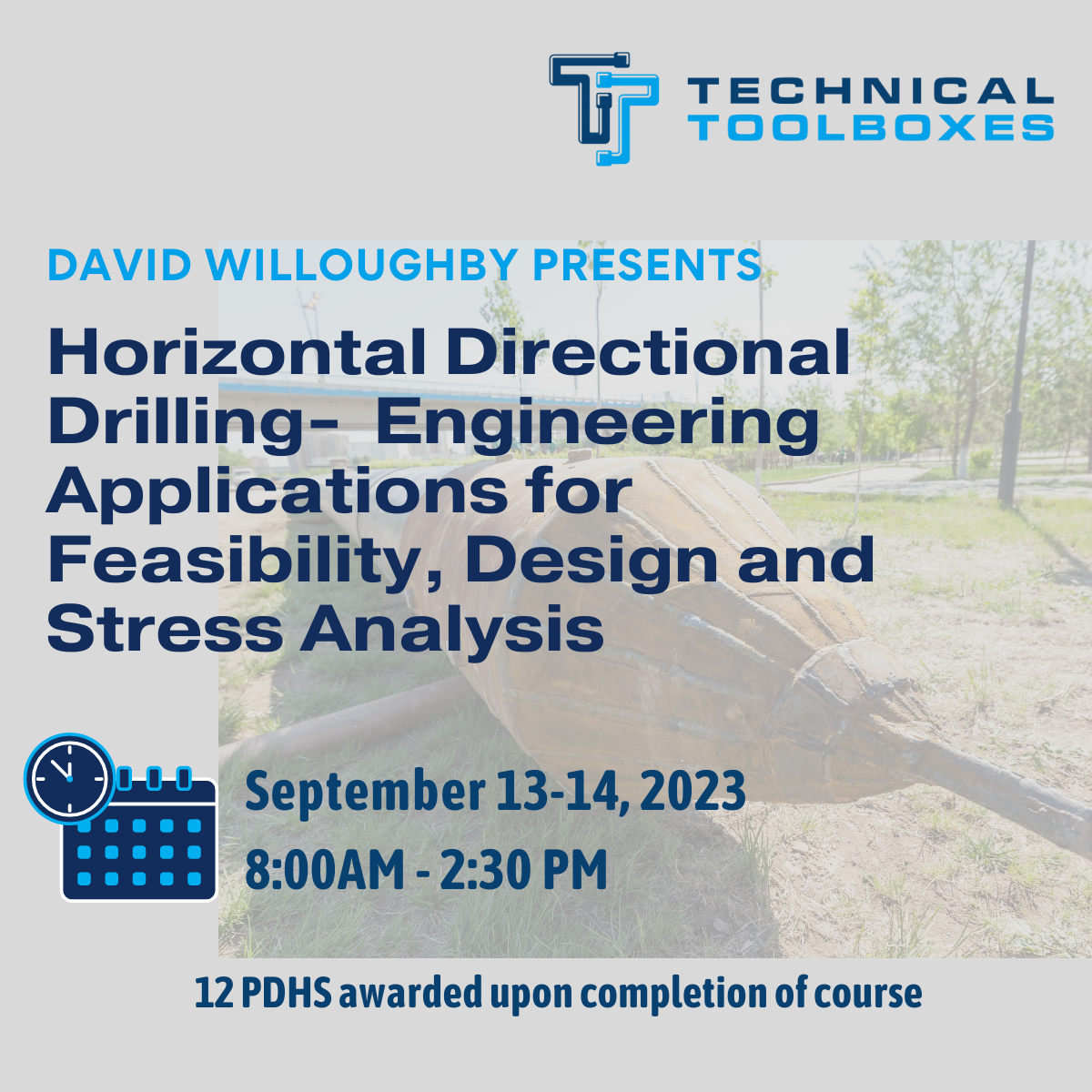 TECHNICAL TOOLBOXES

DAVID WILLOUGHBY PRESENTS

Horizontal Directional Drilling- Engineering Applications for Feasibility, Design and Stress Analysis

September 13-14, 2023
8:00AM - 2:30 PM

12 PDHS awarded upon completion of course